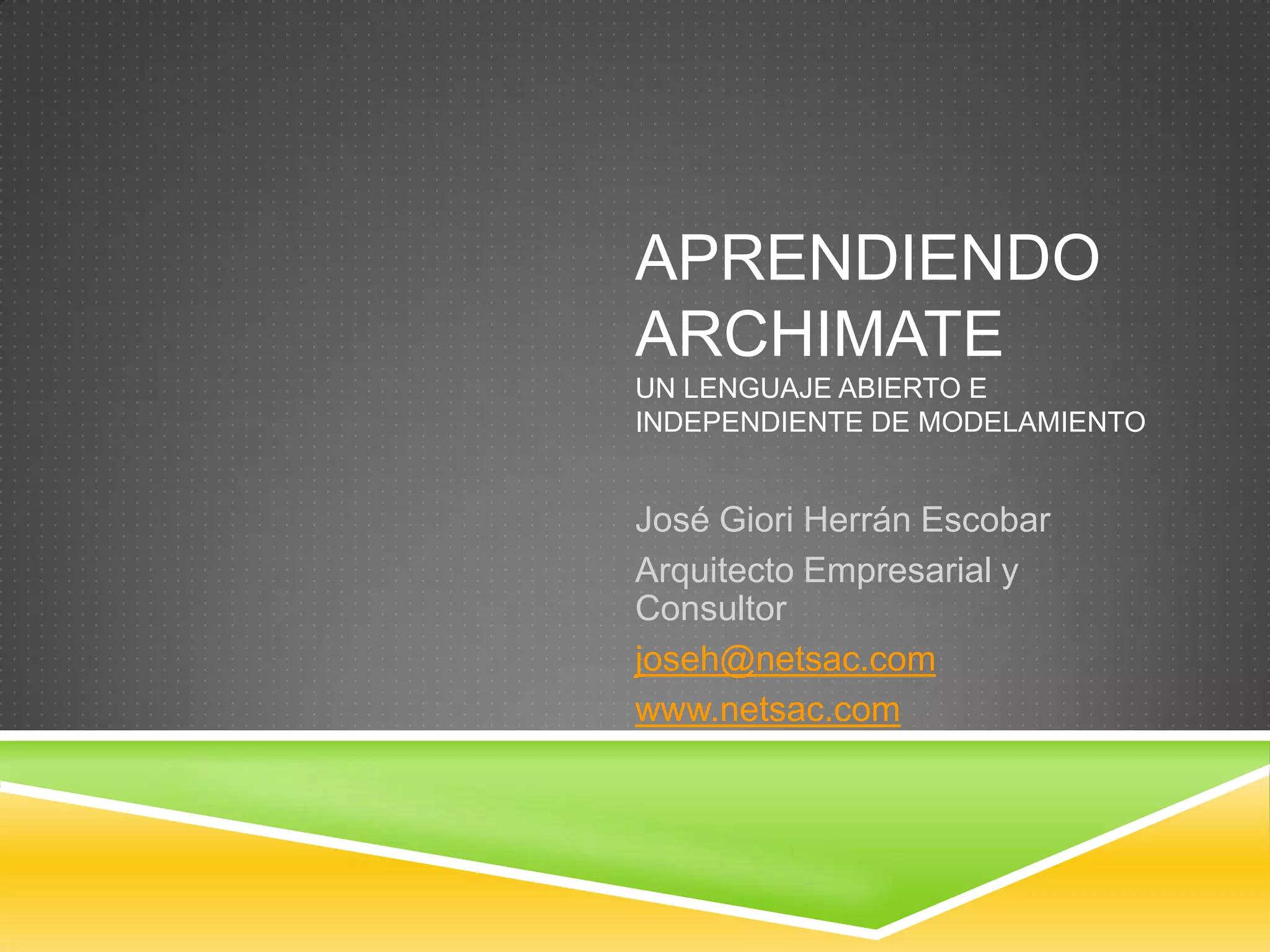 APRENDIENDO ARCHIMATE

UN LENGUAJE ABIERTO E INDEPENDIENTE DE MODELAMIENTO

José Giori Herrán Escobar

Arquitecto Empresarial y Consultor

joseh@netsac.com

www.netsac.com